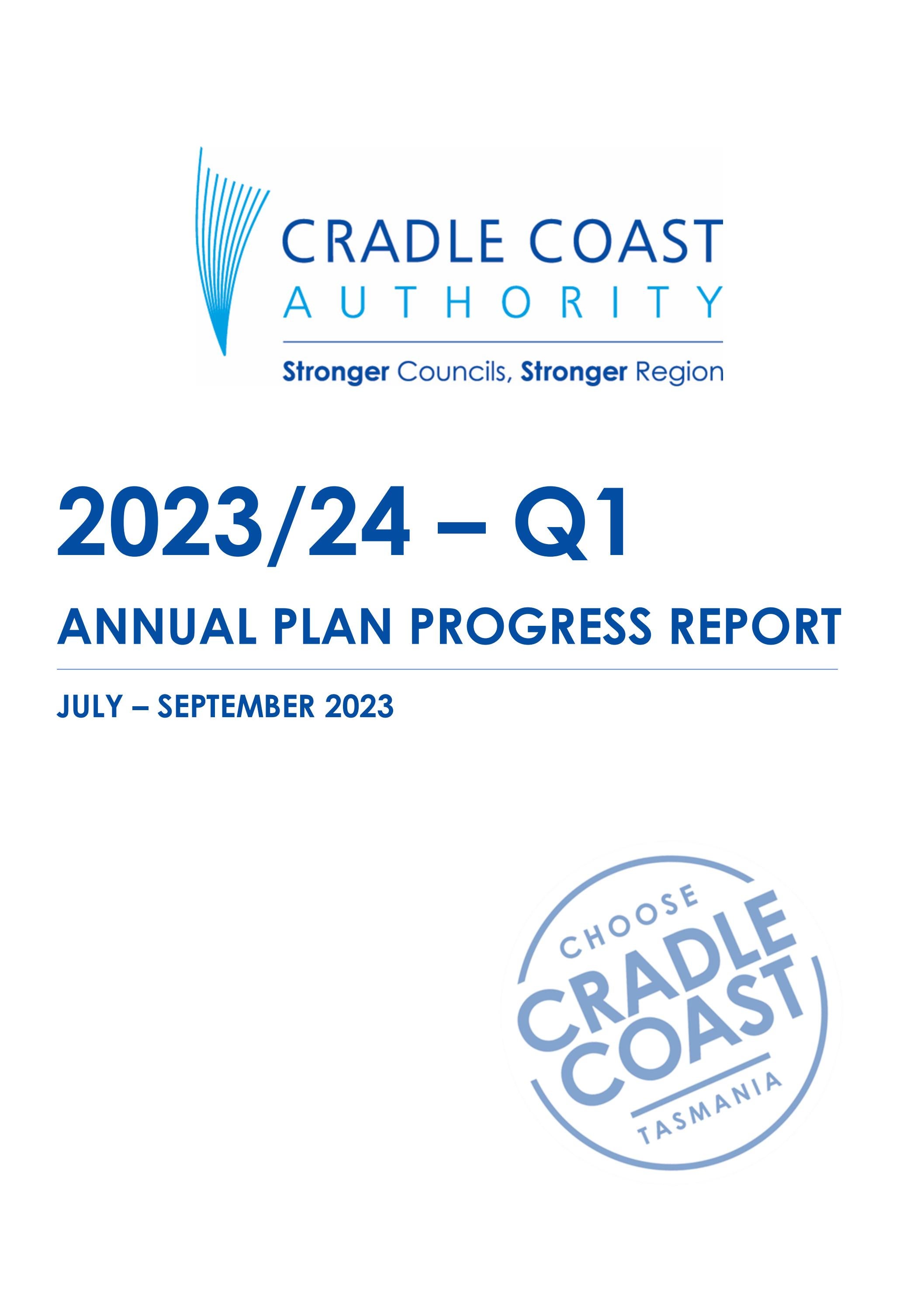 CRADLE COAST
AUTHORITY

Stronger Councils, Stronger Region

2023/24 – Q1

ANNUAL PLAN PROGRESS REPORT

JULY – SEPTEMBER 2023

CHOOSE
CRADLE
COAST
TASMANIA